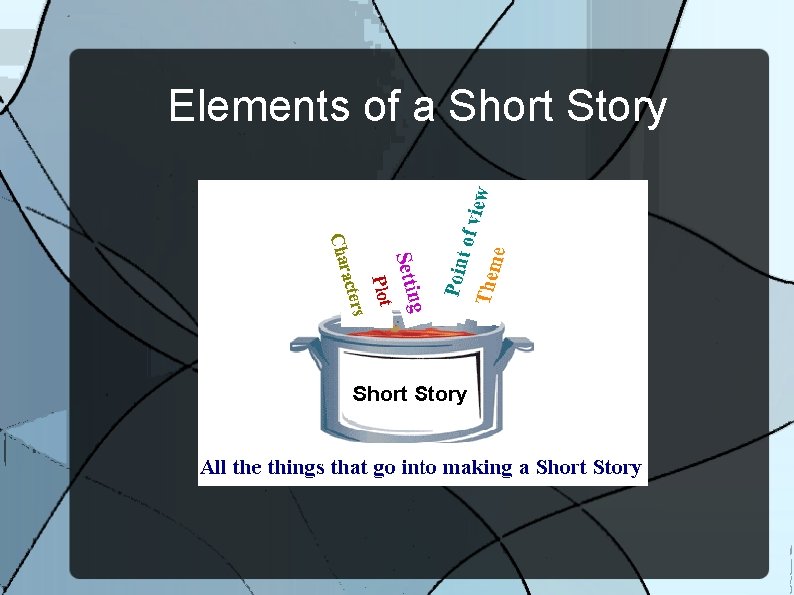 Elements of a Short Story

Characters
Plot
Setting
Point of view
Theme

Short Story

All the things that go into making a Short Story